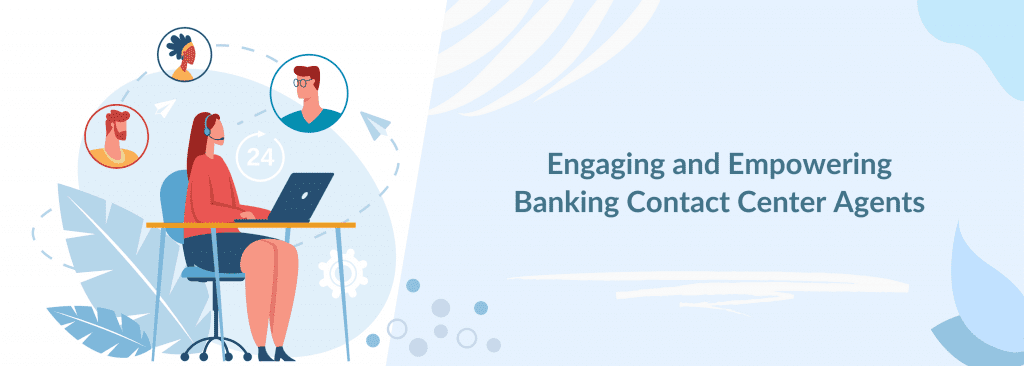 24

Engaging and Empowering Banking Contact Center Agents